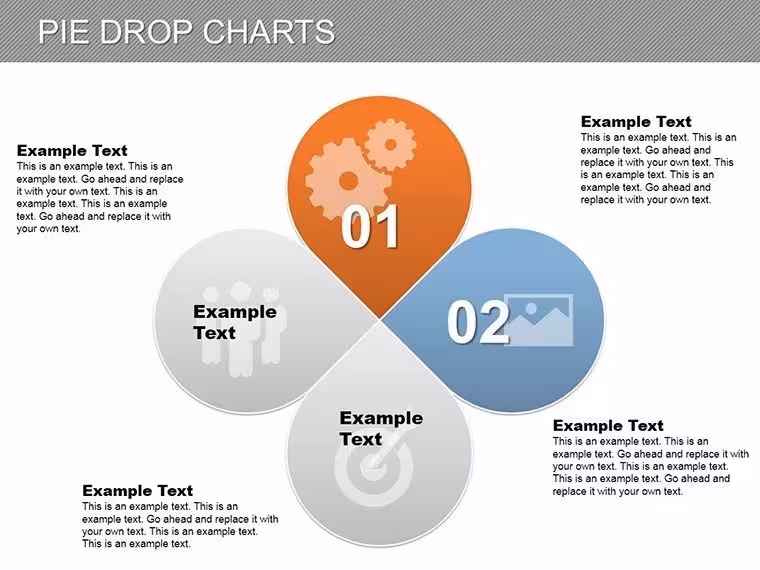 PIE DROP CHARTS

Example Text
This is an example text. This is an example text. Go ahead and replace it with your own text. This is an example text. This is an example text. Go ahead and replace it with your own text.

Example Text
This is an example text. This is an example text. Go ahead and replace it with your own text. This is an example text. This is an example text. Go ahead and replace it with your own text.

01

Example Text

02

Example Text

Example Text
This is an example text. This is an example text. Go ahead and replace it with your own text. This is an example text. This is an example text. Go ahead and replace it with your own text.

Example Text
This is an example text. This is an example text. Go ahead and replace it with your own text. This is an example text. This is an example text.